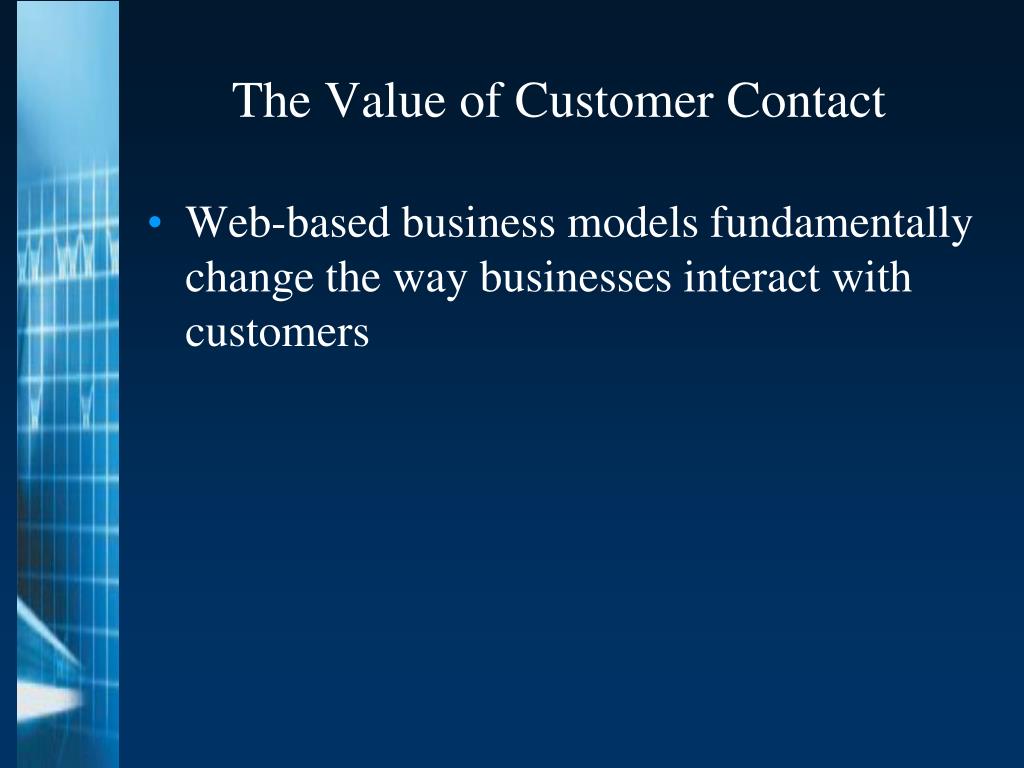 The Value of Customer Contact

• Web-based business models fundamentally change the way businesses interact with customers